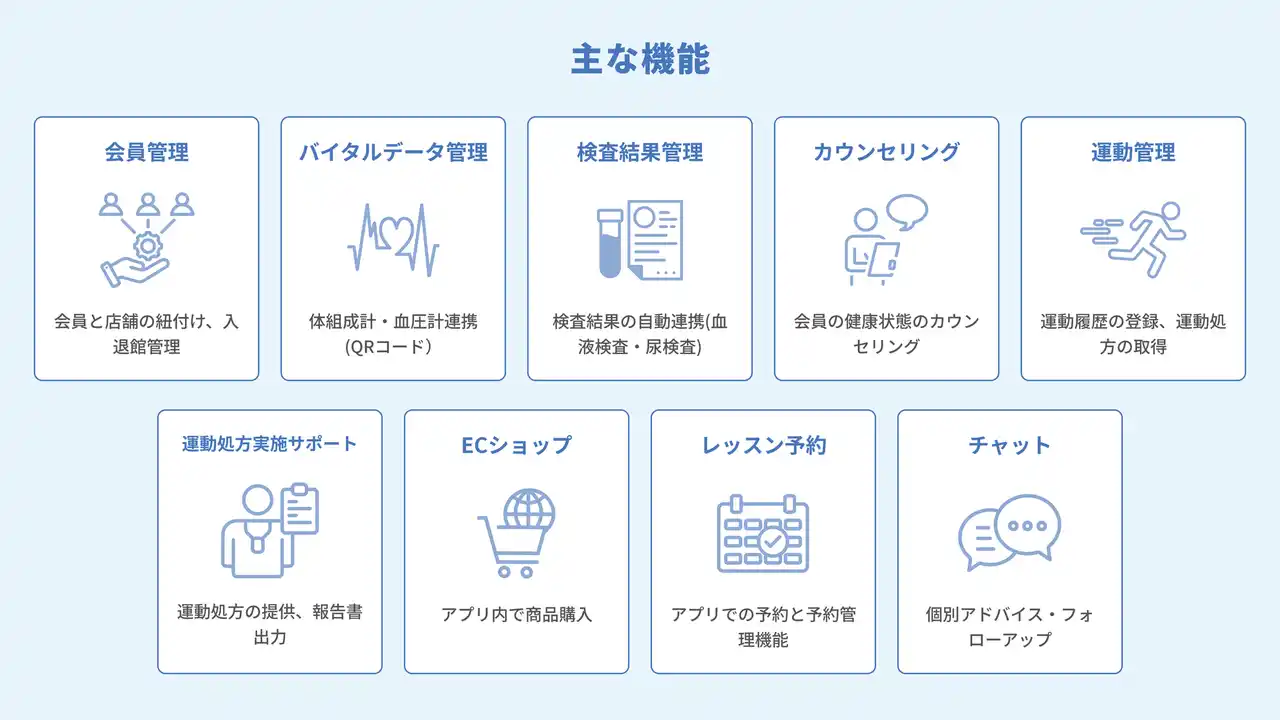 主な機能

会員管理

会員と店舗の紐付け、入退館管理

バイタルデータ管理

体組成計・血圧計連携(QRコード）

検査結果管理

検査結果の自動連携(血液検査・尿検査)

カウンセリング

会員の健康状態のカウンセリング

運動管理

運動履歴の登録、運動処方の取得

運動処方実施サポート

運動処方の提供、報告書出力

ECショップ

アプリ内で商品購入

レッスン予約

アプリでの予約と予約管理機能

チャット

個別アドバイス・フォローアップ